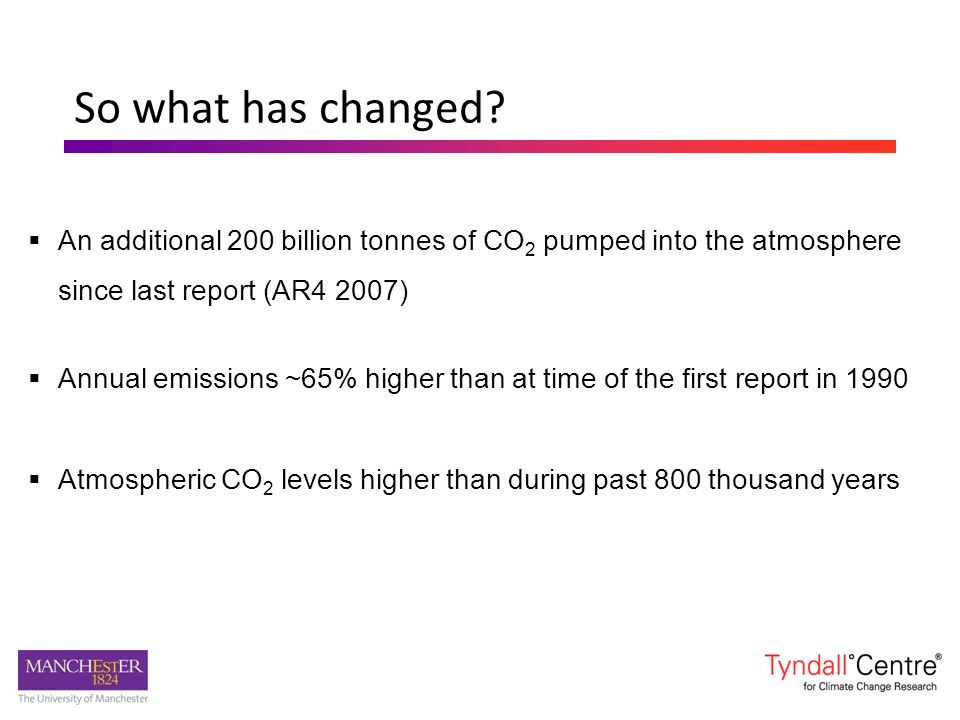 So what has changed?

▪ An additional 200 billion tonnes of $CO_2$ pumped into the atmosphere since last report (AR4 2007)

▪ Annual emissions ~65% higher than at time of the first report in 1990

▪ Atmospheric $CO_2$ levels higher than during past 800 thousand years

MANCHESTER 1824
The University of Manchester

Tyndall°Centre®
for Climate Change Research